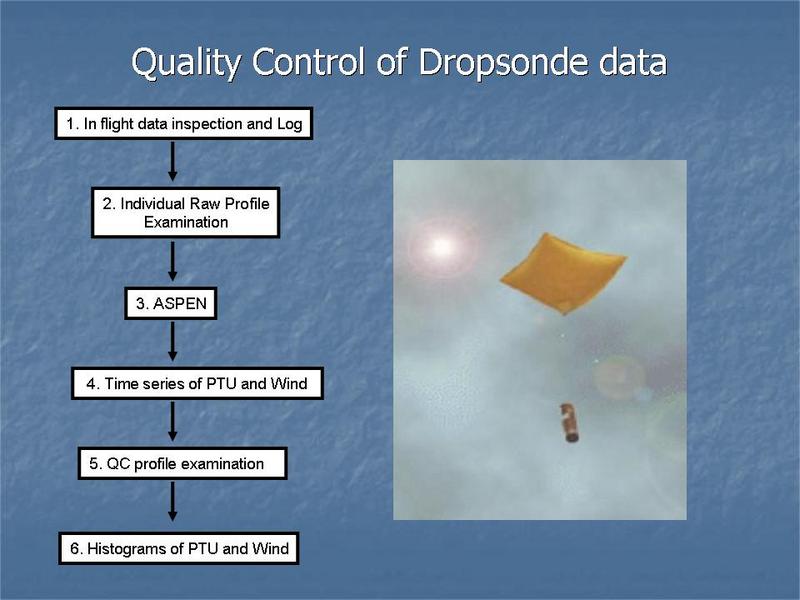 Quality Control of Dropsonde data

1. In flight data inspection and Log

2. Individual Raw Profile Examination

3. ASPEN

4. Time series of PTU and Wind

5. QC profile examination

6. Histograms of PTU and Wind